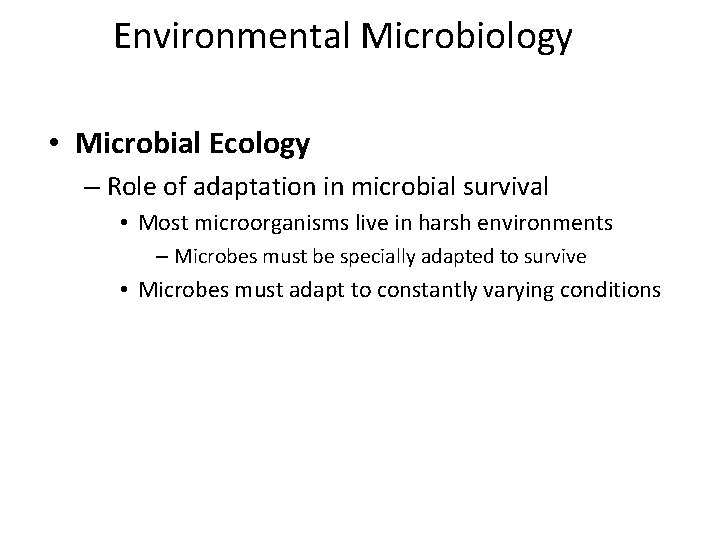 Environmental Microbiology

• Microbial Ecology
– Role of adaptation in microbial survival
• Most microorganisms live in harsh environments
– Microbes must be specially adapted to survive
• Microbes must adapt to constantly varying conditions